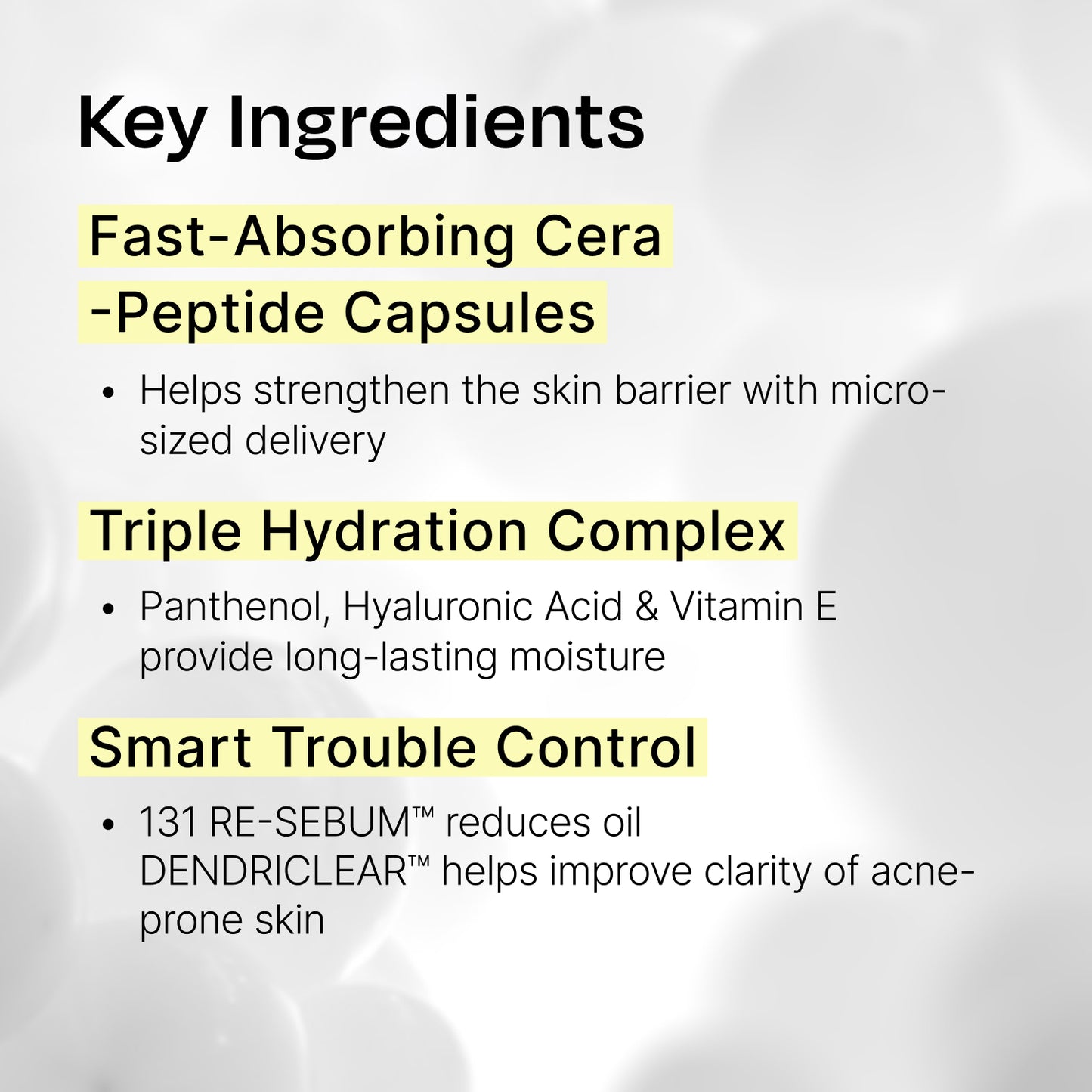 Key Ingredients

Fast-Absorbing Cera -Peptide Capsules

• Helps strengthen the skin barrier with micro-sized delivery

Triple Hydration Complex

• Panthenol, Hyaluronic Acid & Vitamin E provide long-lasting moisture

Smart Trouble Control

• 131 RE-SEBUM™ reduces oil
DENDRICLEAR™ helps improve clarity of acne-prone skin